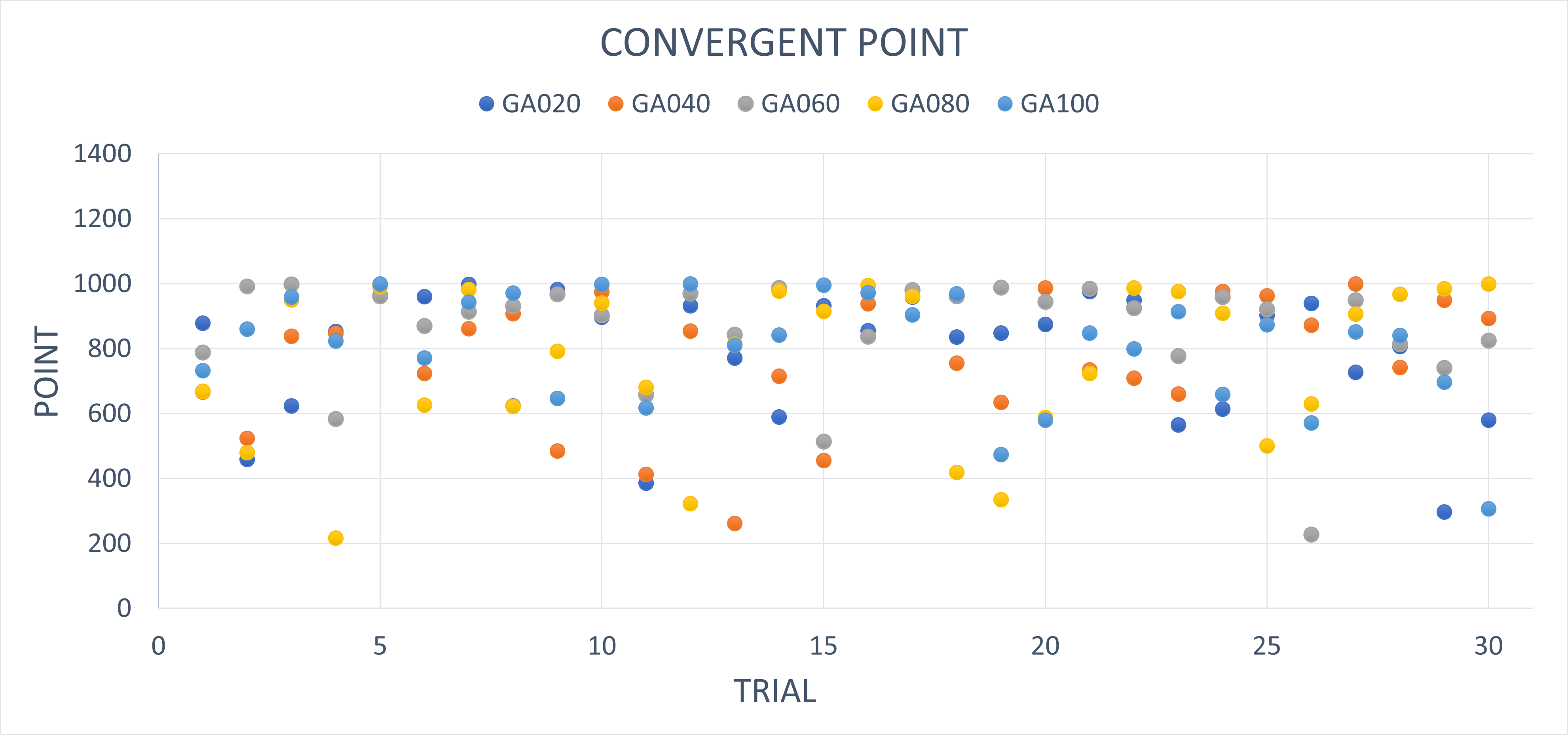 CONVERGENT POINT

GA020 GA040 GA060 GA080 GA100

POINT

1400
1200
1000
800
600
400
200
0

0 5 10 15 20 25 30

TRIAL